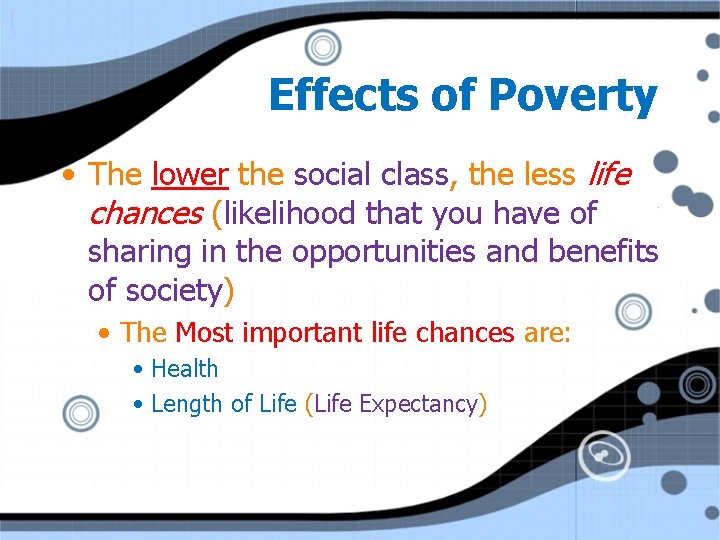 Effects of Poverty

• The lower the social class, the less life chances (likelihood that you have of sharing in the opportunities and benefits of society)

• The Most important life chances are:

• Health

• Length of Life (Life Expectancy)